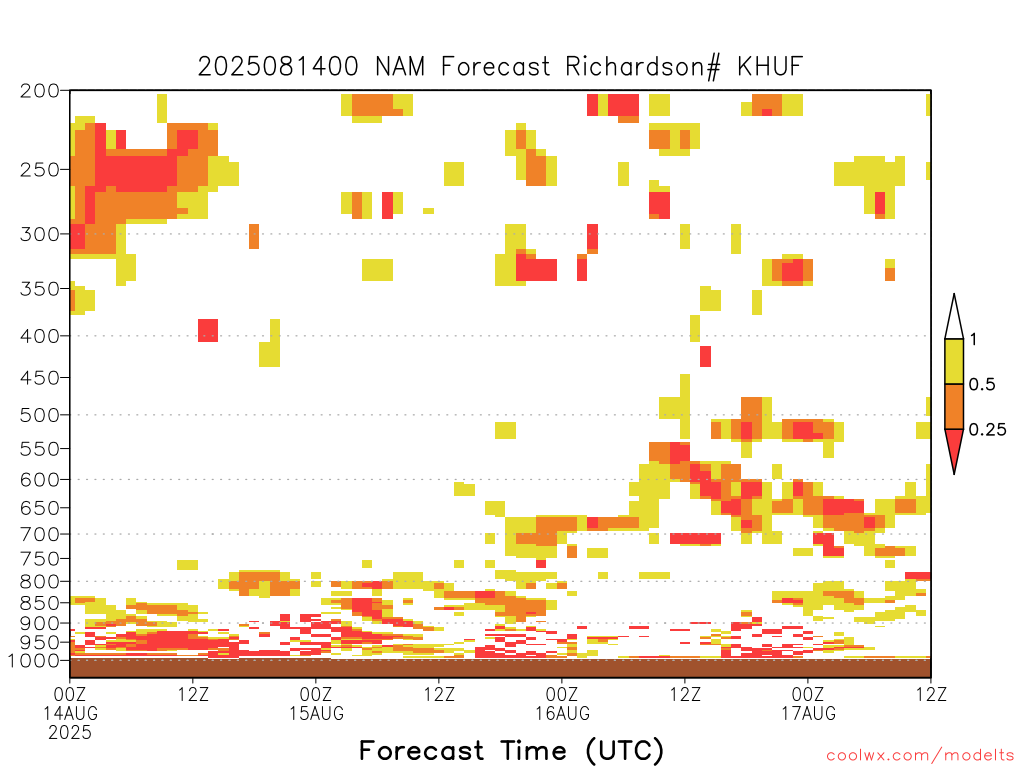 2025081400 NAM Forecast Richardson# KHUF

200
250
300
350
400
450
500
550
600
650
700
750
800
850
900
950
1000

1
0.5
0.25

00Z
14AUG
2025
12Z
00Z
15AUG
12Z
00Z
16AUG
12Z
00Z
17AUG
12Z

Forecast Time (UTC)

coolwx.com/modelts